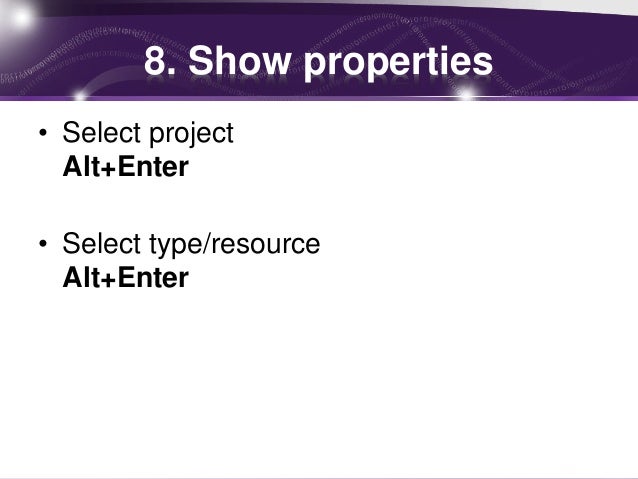 8. Show properties

• Select project
Alt+Enter

• Select type/resource
Alt+Enter